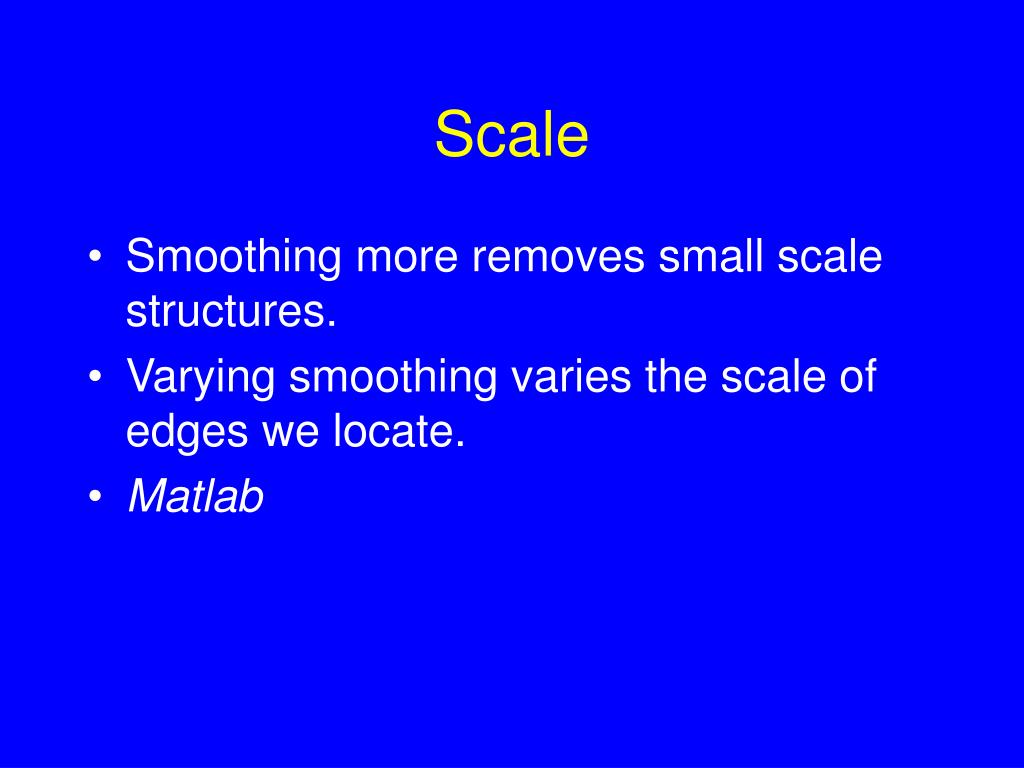 Scale

• Smoothing more removes small scale structures.
• Varying smoothing varies the scale of edges we locate.
• Matlab